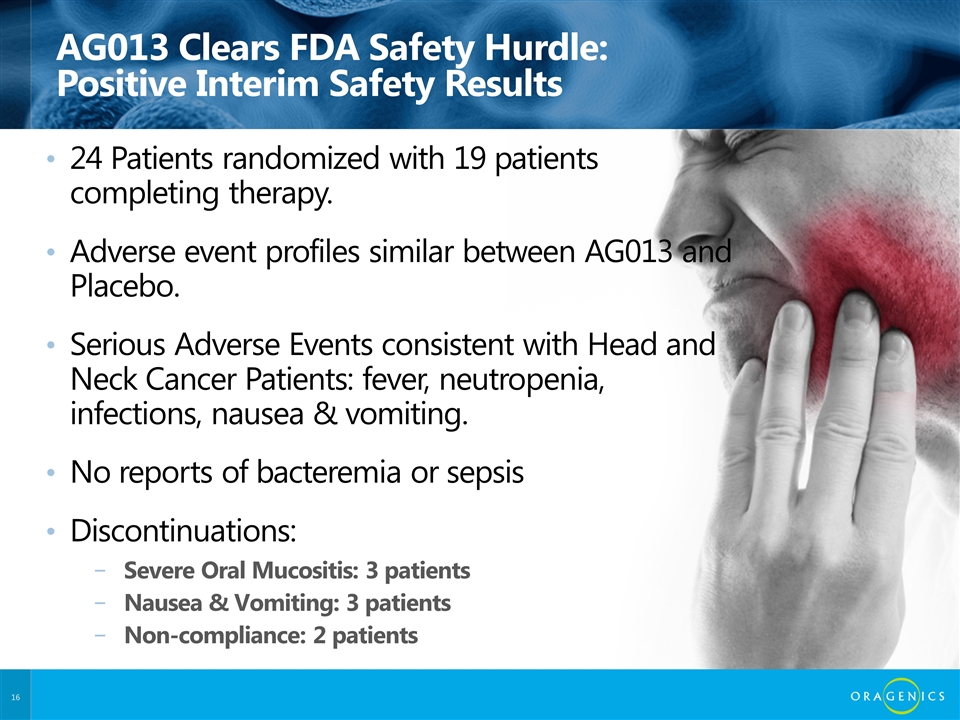 AG013 Clears FDA Safety Hurdle:
Positive Interim Safety Results

• 24 Patients randomized with 19 patients completing therapy.

• Adverse event profiles similar between AG013 and Placebo.

• Serious Adverse Events consistent with Head and Neck Cancer Patients: fever, neutropenia, infections, nausea & vomiting.

• No reports of bacteremia or sepsis

• Discontinuations:
 – Severe Oral Mucositis: 3 patients
 – Nausea & Vomiting: 3 patients
 – Non-compliance: 2 patients

16

ORAGENICS